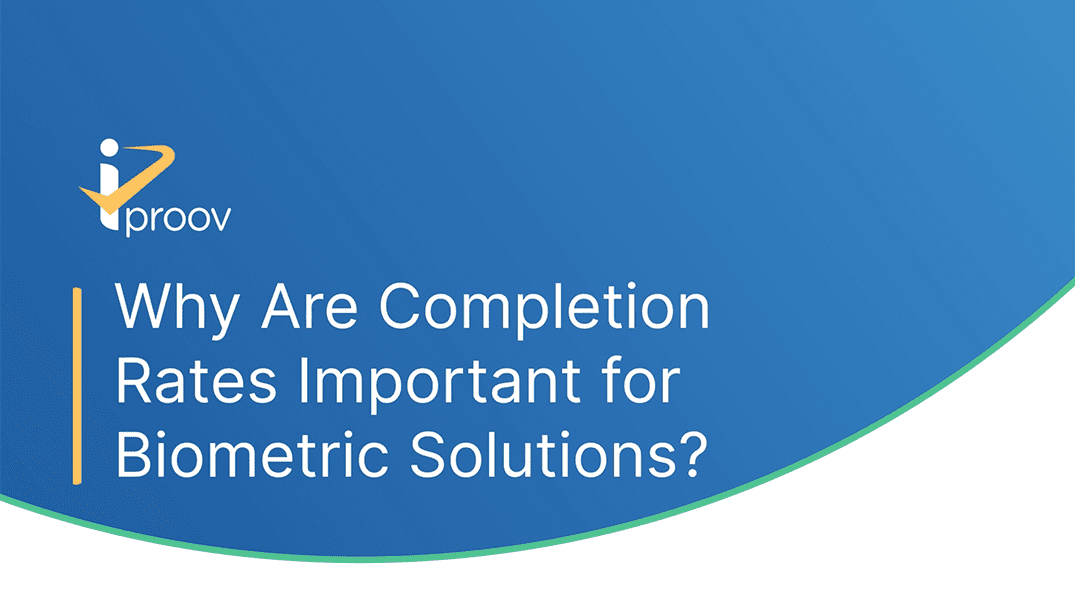 iproov

Why Are Completion Rates Important for Biometric Solutions?